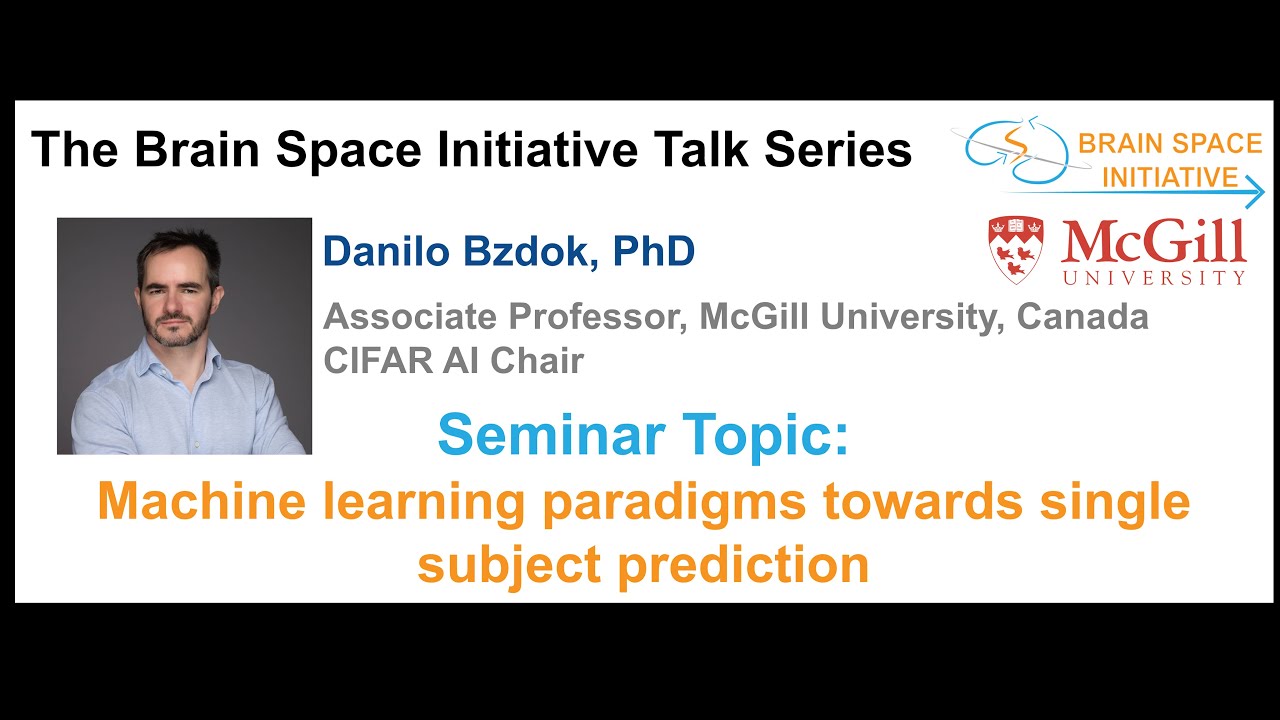 The Brain Space Initiative Talk Series

BRAIN SPACE INITIATIVE

McGill UNIVERSITY

Danilo Bzdok, PhD

Associate Professor, McGill University, Canada
CIFAR AI Chair

Seminar Topic:

Machine learning paradigms towards single subject prediction